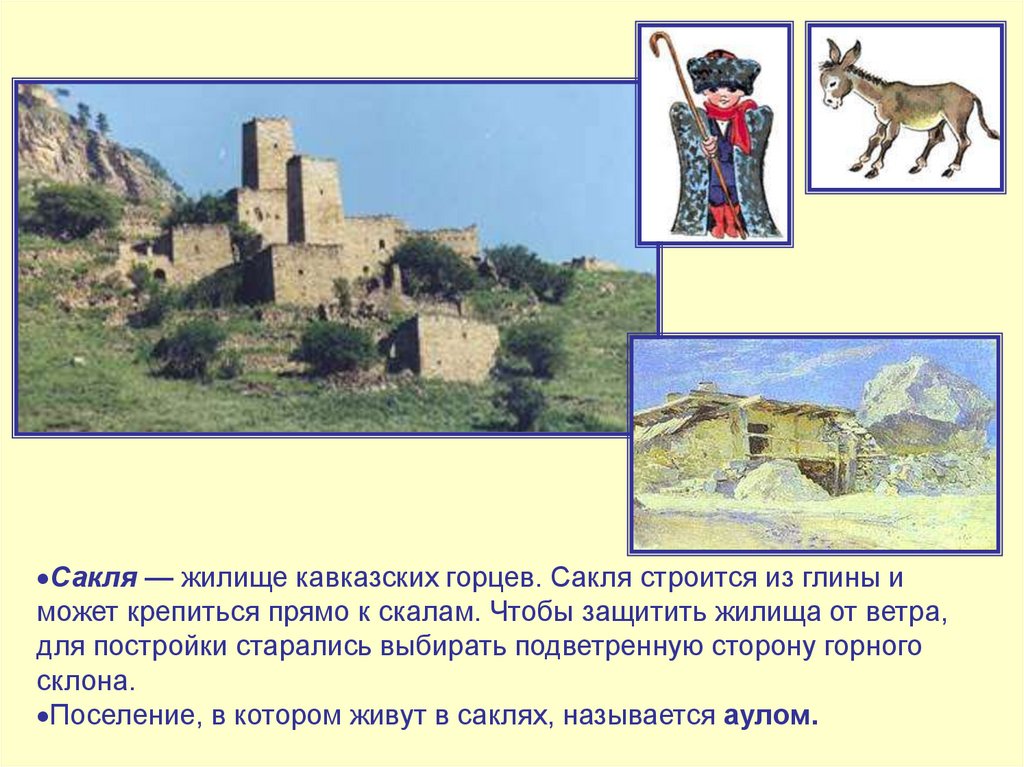 •Сакля — жилище кавказских горцев. Сакля строится из глины и может крепиться прямо к скалам. Чтобы защитить жилища от ветра, для постройки старались выбирать подветренную сторону горного склона.
•Поселение, в котором живут в саклях, называется аулом.